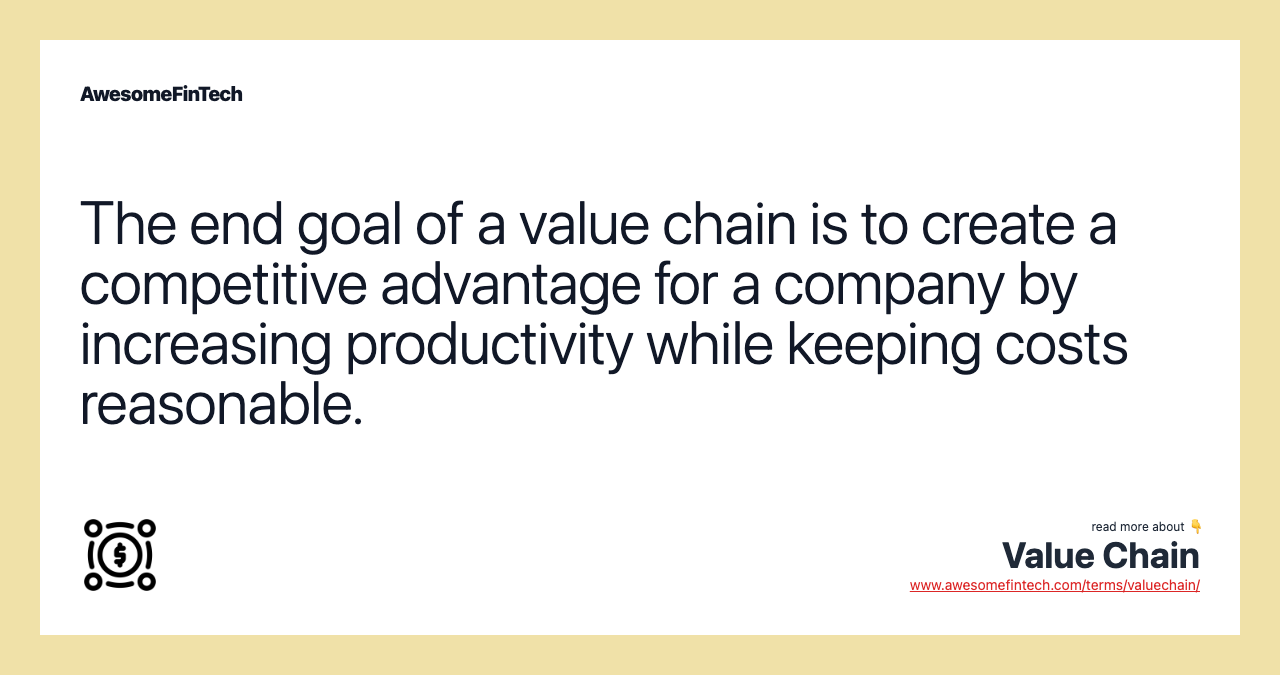 AwesomeFinTech

The end goal of a value chain is to create a competitive advantage for a company by increasing productivity while keeping costs reasonable.

read more about 👇
Value Chain
www.awesomefintech.com/terms/valuechain/